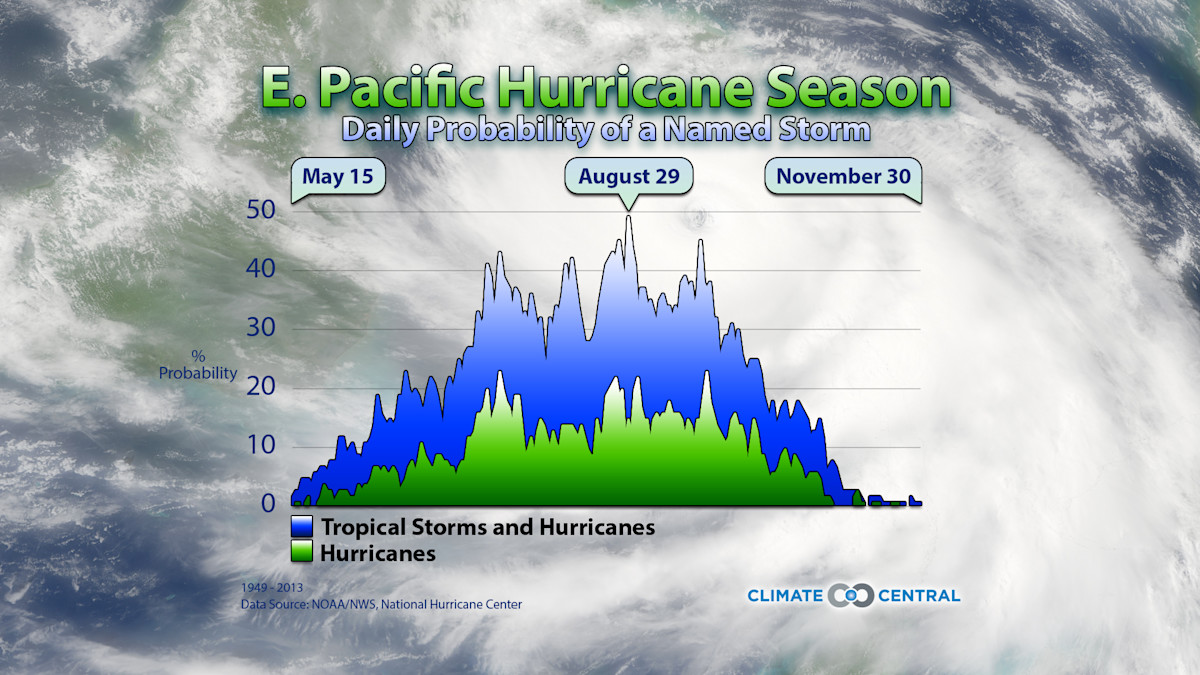 E. Pacific Hurricane Season
Daily Probability of a Named Storm

May 15
August 29
November 30

50
40
30
20
10
0

% Probability

Tropical Storms and Hurricanes
Hurricanes

1949 - 2013
Data Source: NOAA/NWS, National Hurricane Center

CLIMATE CENTRAL